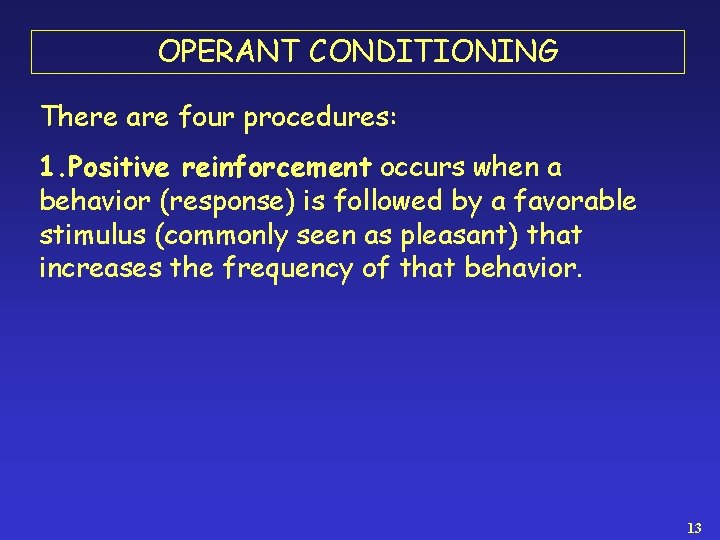 OPERANT CONDITIONING

There are four procedures:

1.Positive reinforcement occurs when a behavior (response) is followed by a favorable stimulus (commonly seen as pleasant) that increases the frequency of that behavior.

13